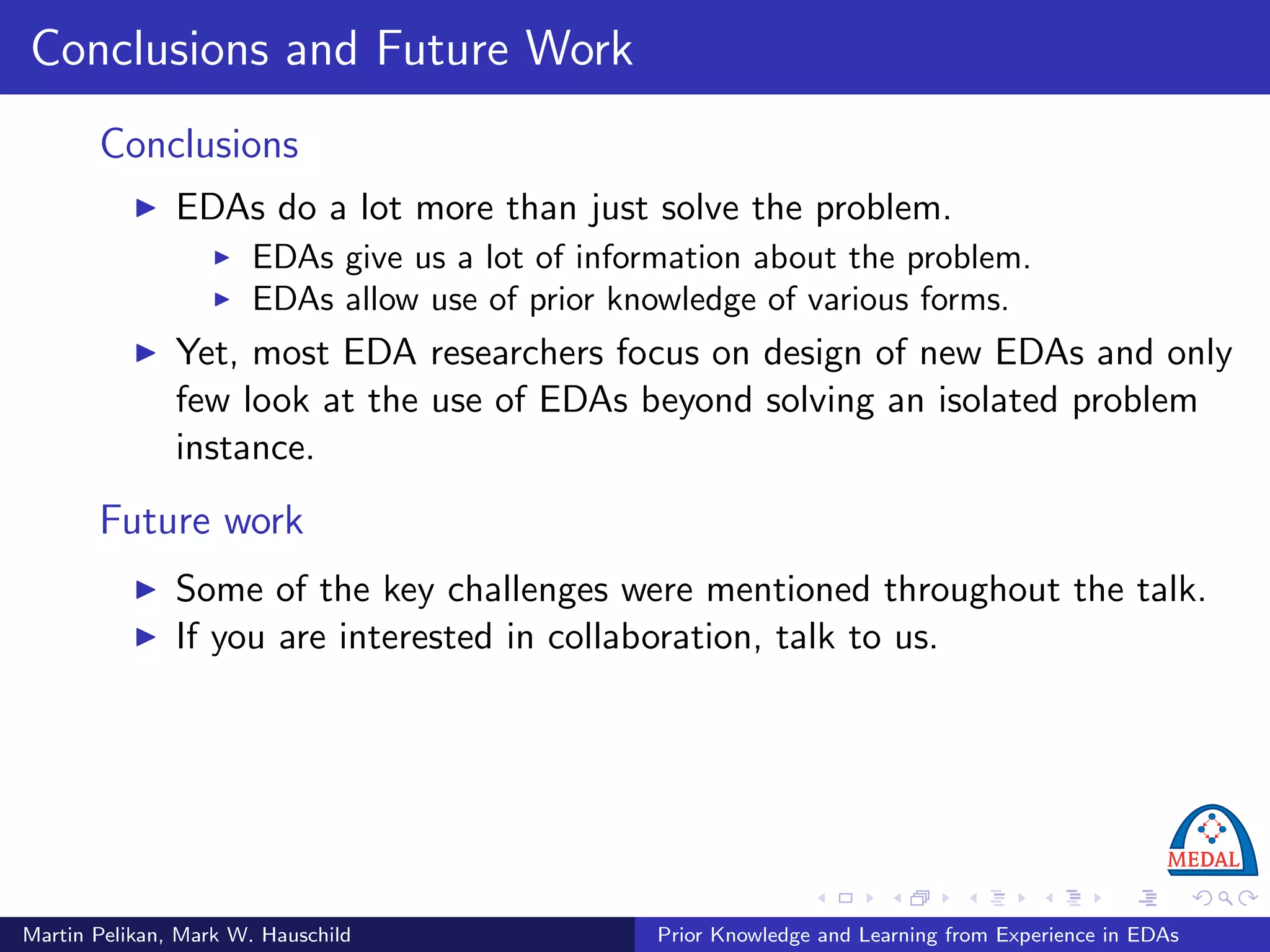 Conclusions and Future Work

Conclusions

▶ EDAs do a lot more than just solve the problem.
  ▶ EDAs give us a lot of information about the problem.
  ▶ EDAs allow use of prior knowledge of various forms.
▶ Yet, most EDA researchers focus on design of new EDAs and only few look at the use of EDAs beyond solving an isolated problem instance.

Future work

▶ Some of the key challenges were mentioned throughout the talk.
▶ If you are interested in collaboration, talk to us.

MEDAL

Martin Pelikan, Mark W. Hauschild

Prior Knowledge and Learning from Experience in EDAs